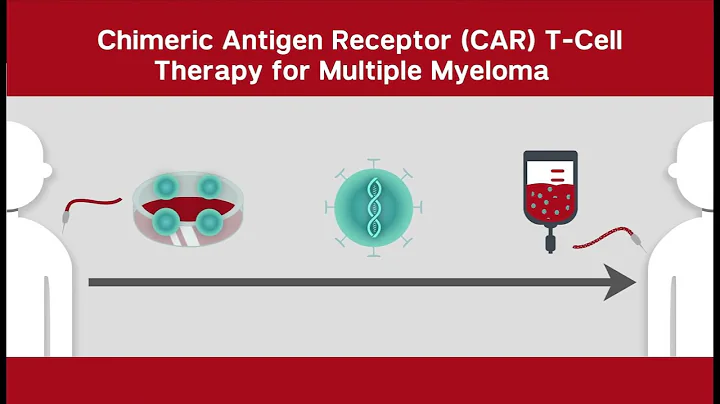 Chimeric Antigen Receptor (CAR) T-Cell Therapy for Multiple Myeloma